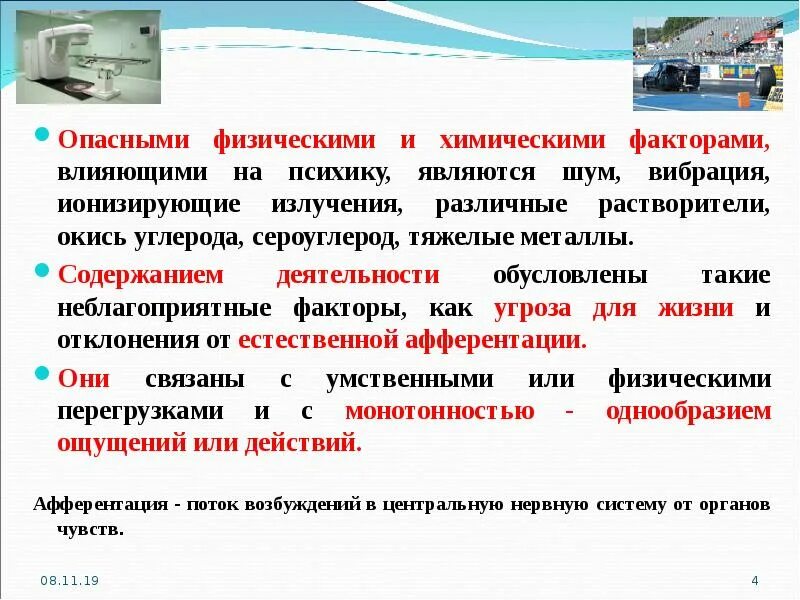 Опасными физическими и химическими факторами, влияющими на психику, являются шум, вибрация, ионизирующие излучения, различные растворители, окись углерода, сероуглерод, тяжелые металлы.

Содержанием деятельности обусловлены такие неблагоприятные факторы, как угроза для жизни и отклонения от естественной афферентации.

Они связаны с умственными или физическими перегрузками и с монотонностью - однообразием ощущений или действий.

Афферентация - поток возбуждений в центральную нервную систему от органов чувств.

08.11.19

4